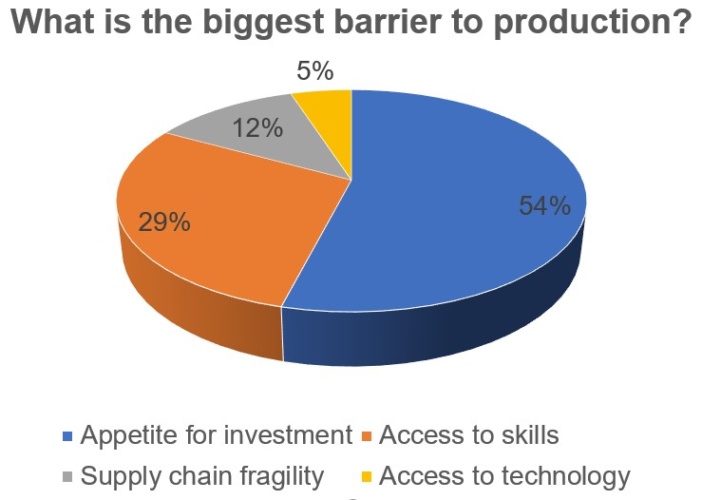 What is the biggest barrier to production?

5%

12%

29%

54%

Appetite for investment
Access to skills
Supply chain fragility
Access to technology